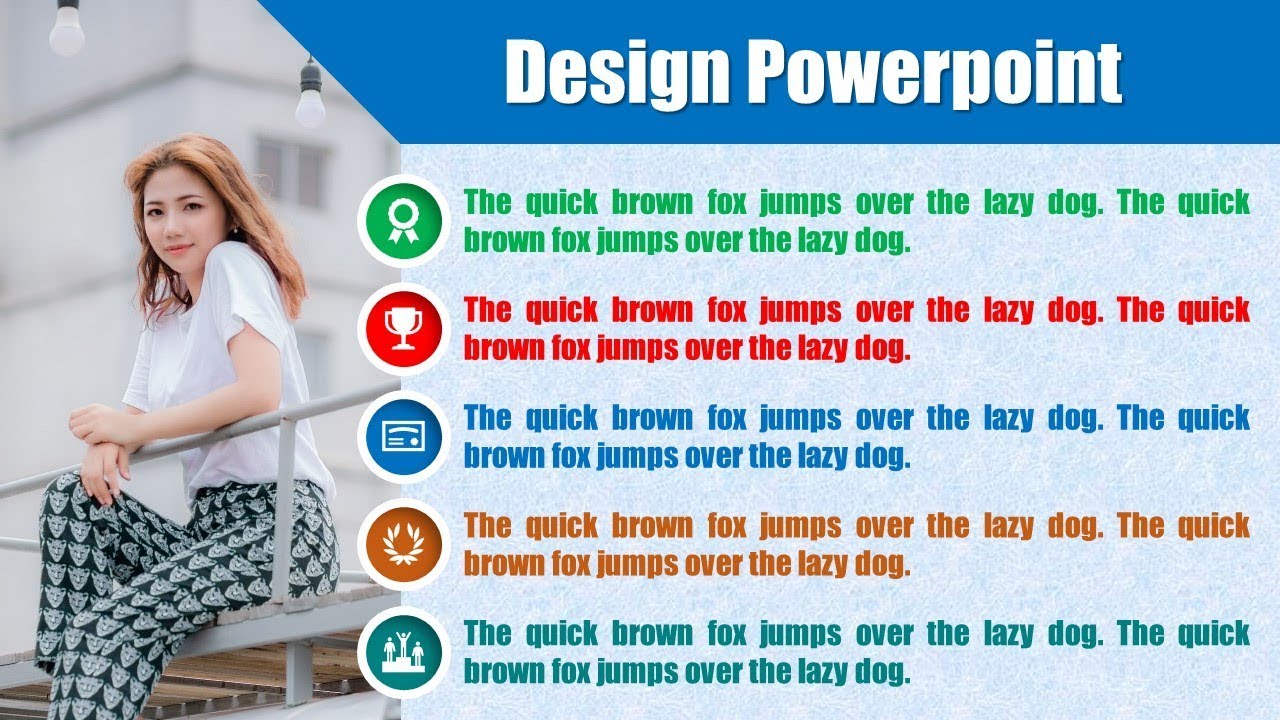 Design Powerpoint

The quick brown fox jumps over the lazy dog. The quick brown fox jumps over the lazy dog.

The quick brown fox jumps over the lazy dog. The quick brown fox jumps over the lazy dog.

The quick brown fox jumps over the lazy dog. The quick brown fox jumps over the lazy dog.

The quick brown fox jumps over the lazy dog. The quick brown fox jumps over the lazy dog.

The quick brown fox jumps over the lazy dog. The quick brown fox jumps over the lazy dog.